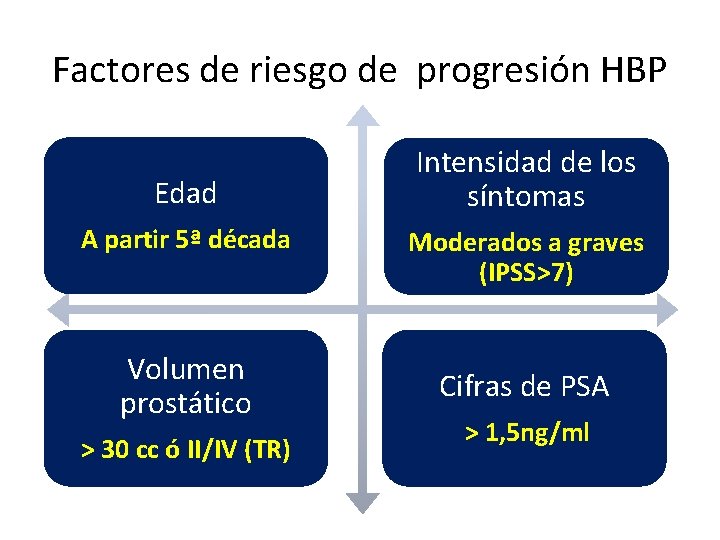 Factores de riesgo de progresión HBP

Edad

A partir 5ª década

Intensidad de los síntomas

Moderados a graves (IPSS>7)

Volumen prostático

> 30 cc ó II/IV (TR)

Cifras de PSA

> 1,5ng/ml